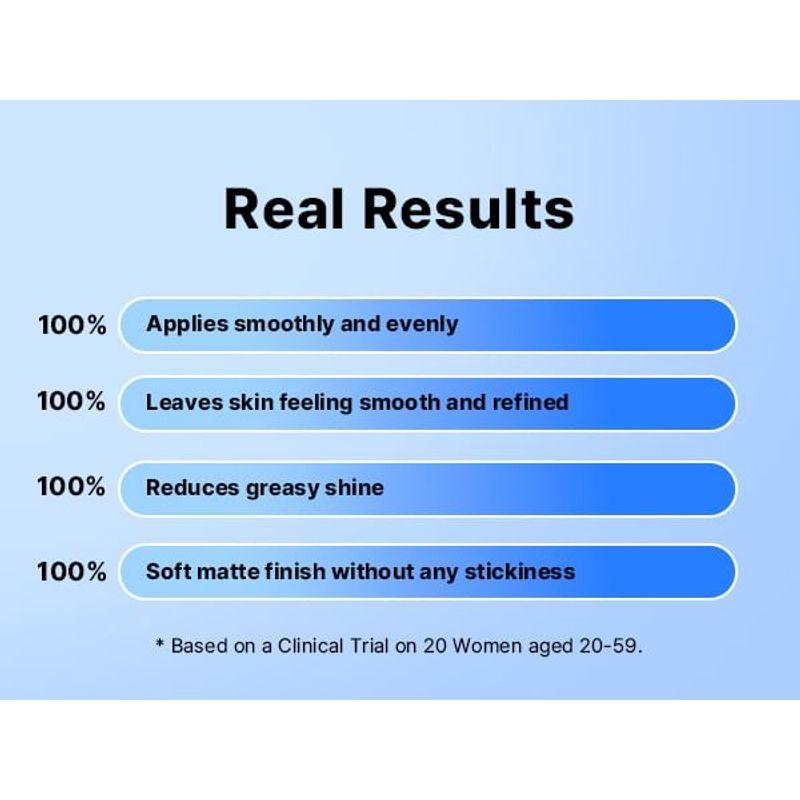 Real Results

100% Applies smoothly and evenly

100% Leaves skin feeling smooth and refined

100% Reduces greasy shine

100% Soft matte finish without any stickiness

* Based on a Clinical Trial on 20 Women aged 20-59.